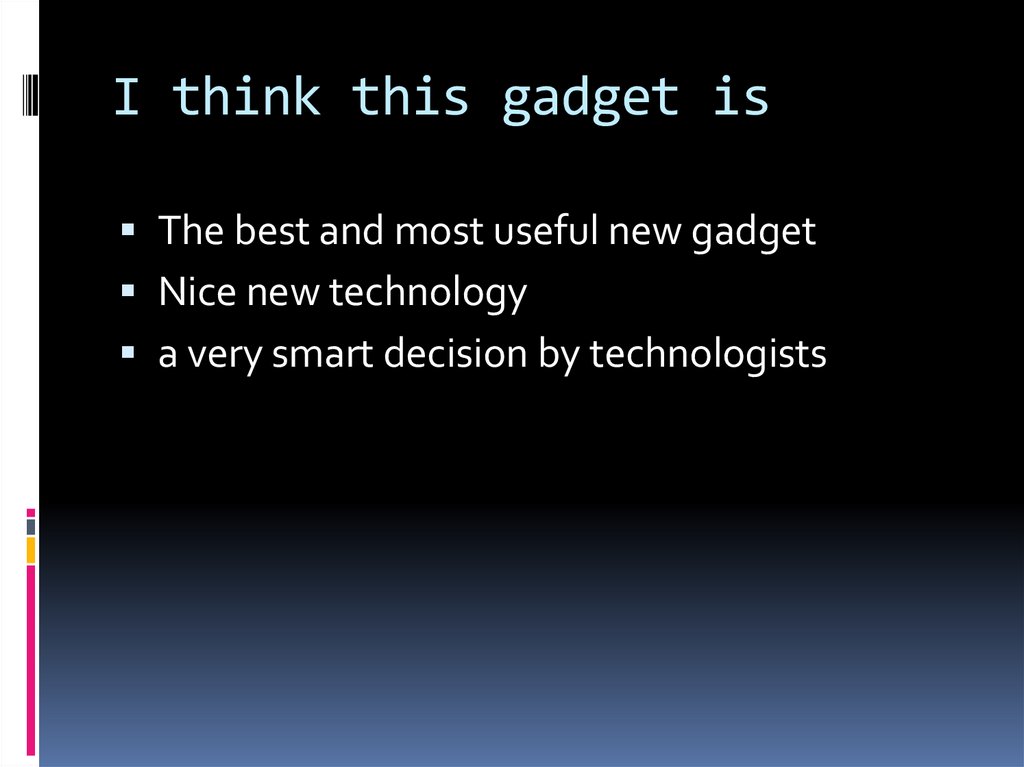 I think this gadget is

- The best and most useful new gadget
- Nice new technology
- a very smart decision by technologists